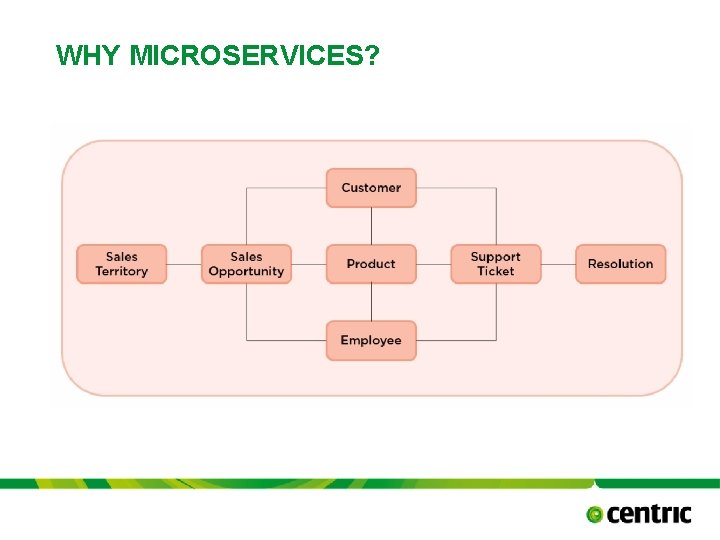 WHY MICROSERVICES?

Customer

Sales Territory

Sales Opportunity

Product

Support Ticket

Resolution

Employee

centric